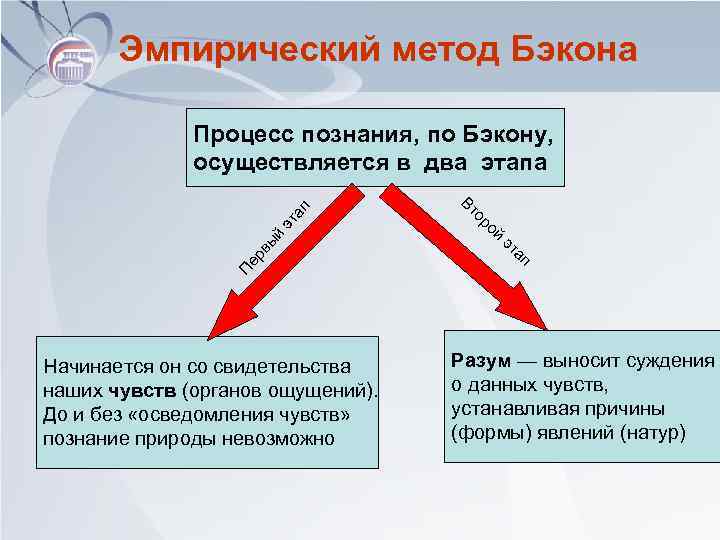 Эмпирический метод Бэкона

Процесс познания, по Бэкону, осуществляется в два этапа

Первый этап

Второй этап

Начинается он со свидетельства наших чувств (органов ощущений). До и без «осведомления чувств» познание природы невозможно

Разум — выносит суждения о данных чувств, устанавливая причины (формы) явлений (натур)